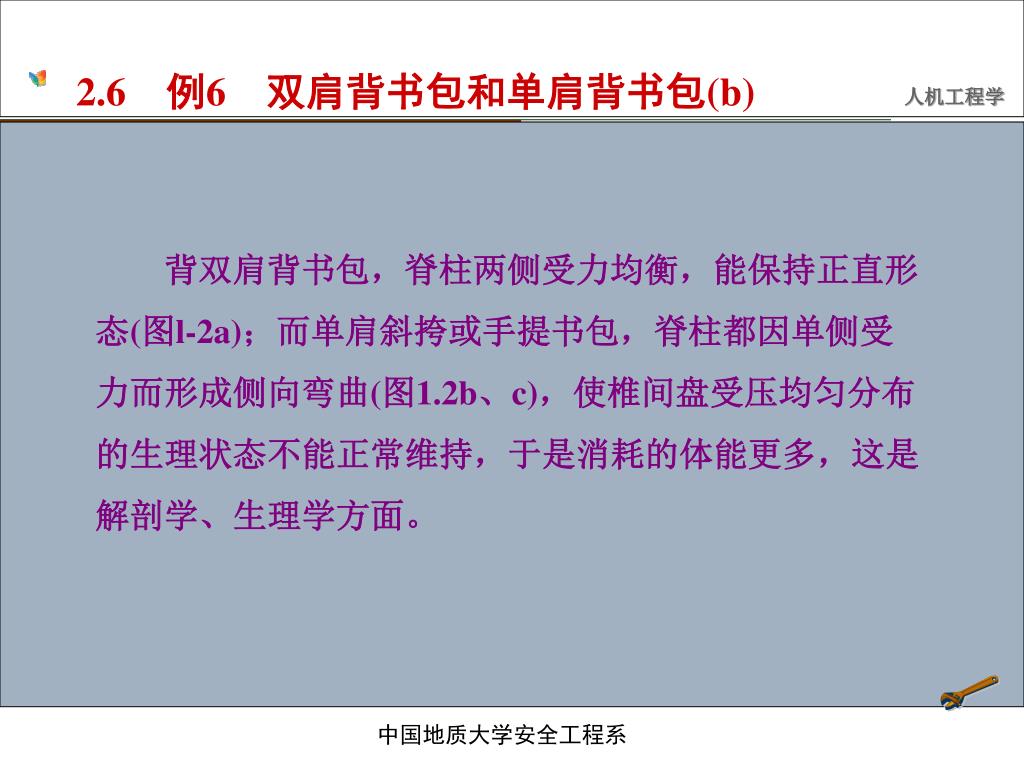 2.6 例6 双肩背书包和单肩背书包(b)

人机工程学

背双肩背书包，脊柱两侧受力均衡，能保持正直形态(图l-2a)；而单肩斜挎或手提书包，脊柱都因单侧受力而形成侧向弯曲(图1.2b、c)，使椎间盘受压均匀分布的生理状态不能正常维持，于是消耗的体能更多，这是解剖学、生理学方面。

中国地质大学安全工程系